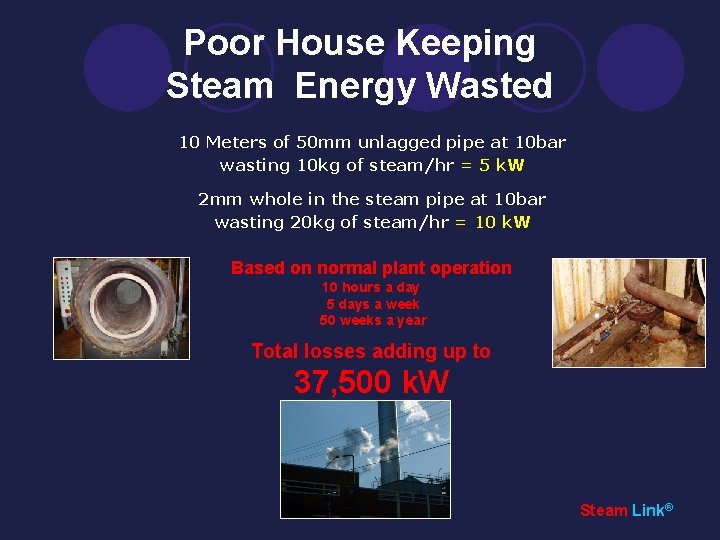 Poor House Keeping
Steam Energy Wasted

10 Meters of 50mm unlagged pipe at 10bar wasting 10kg of steam/hr = 5 kW

2mm whole in the steam pipe at 10bar wasting 20kg of steam/hr = 10 kW

Based on normal plant operation
10 hours a day
5 days a week
50 weeks a year

Total losses adding up to
37,500 kW

Steam Link®